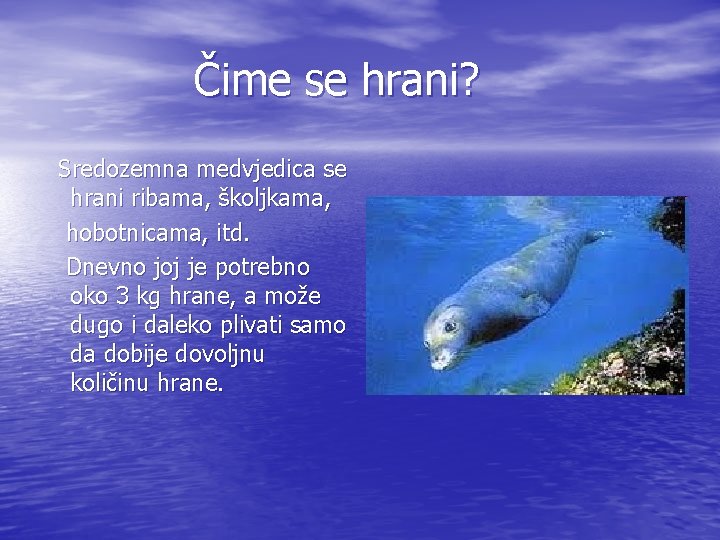 Čime se hrani?

Sredozemna medvjedica se hrani ribama, školjkama, hobotnicama, itd.

Dnevno joj je potrebno oko 3 kg hrane, a može dugo i daleko plivati samo da dobije dovoljnu količinu hrane.